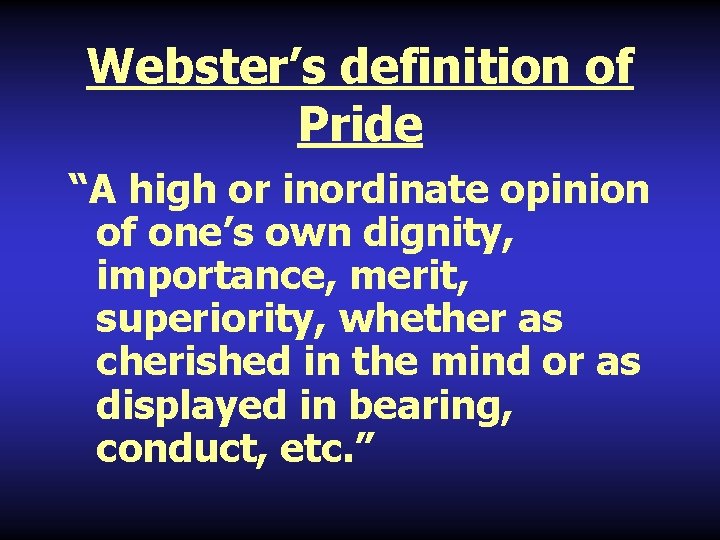 Webster’s definition of Pride

“A high or inordinate opinion of one’s own dignity, importance, merit, superiority, whether as cherished in the mind or as displayed in bearing, conduct, etc.”